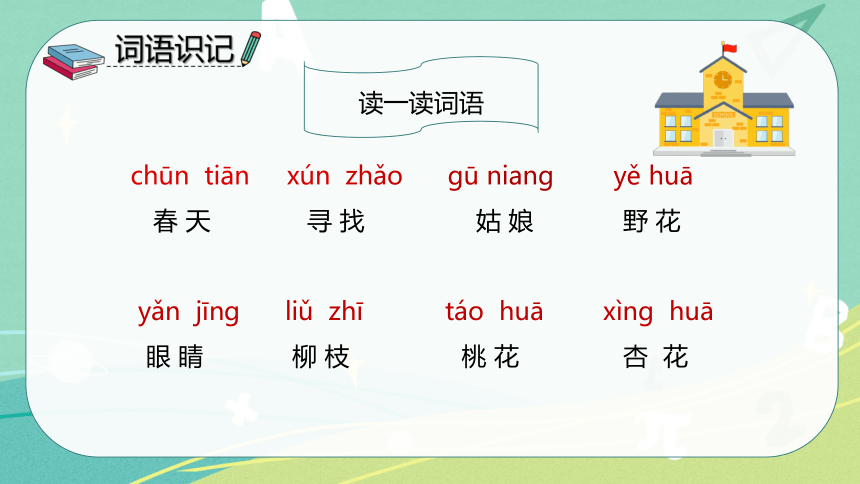 词语识记

读一读词语

chūn tiān
春天

xún zhǎo
寻找

gū niang
姑娘

yě huā
野花

yǎn jīng
眼睛

liǔ zhī
柳枝

táo huā
桃花

xìng huā
杏花